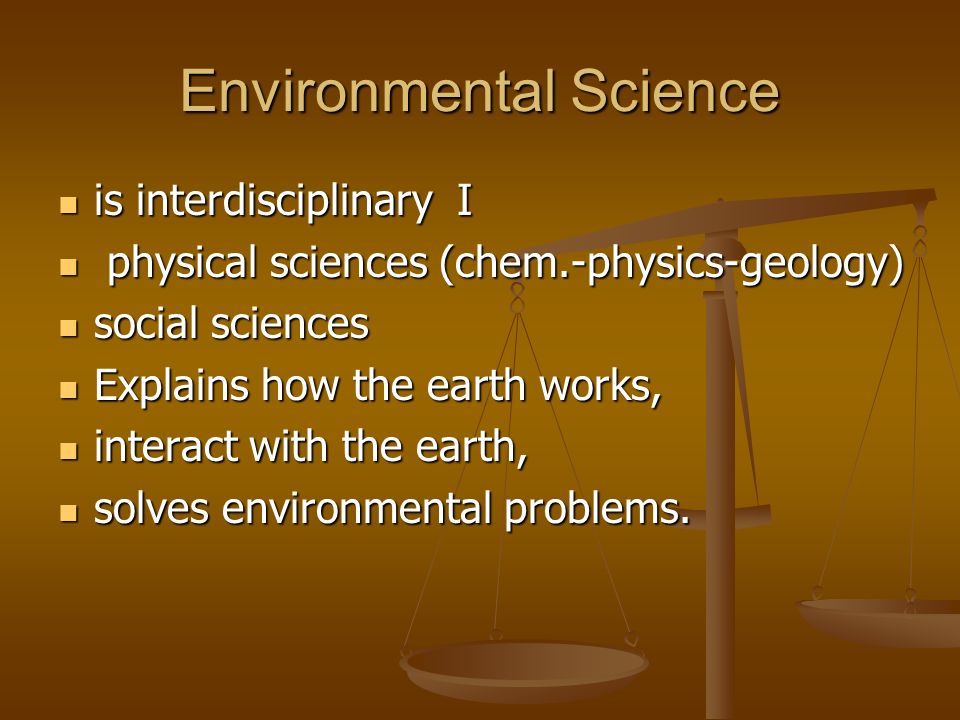 Environmental Science

- is interdisciplinary I
- physical sciences (chem.-physics-geology)
- social sciences
- Explains how the earth works,
- interact with the earth,
- solves environmental problems.